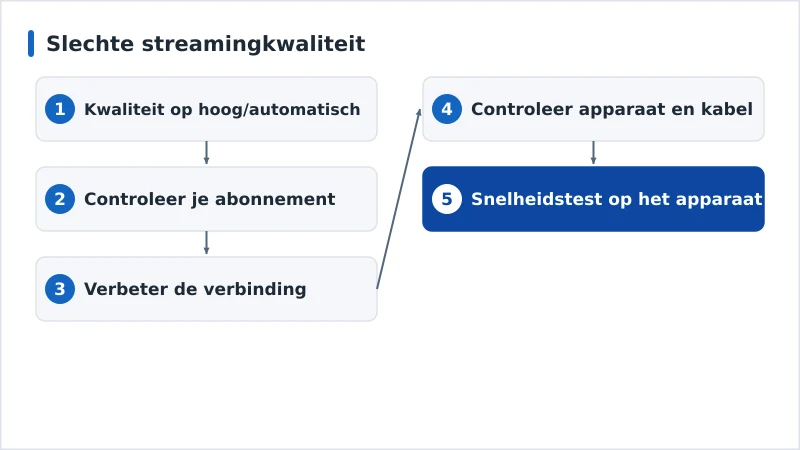 Slechte streamingkwaliteit

1 Kwaliteit op hoog/automatisch

2 Controleer je abonnement

3 Verbeter de verbinding

4 Controleer apparaat en kabel

5 Snelheidstest op het apparaat